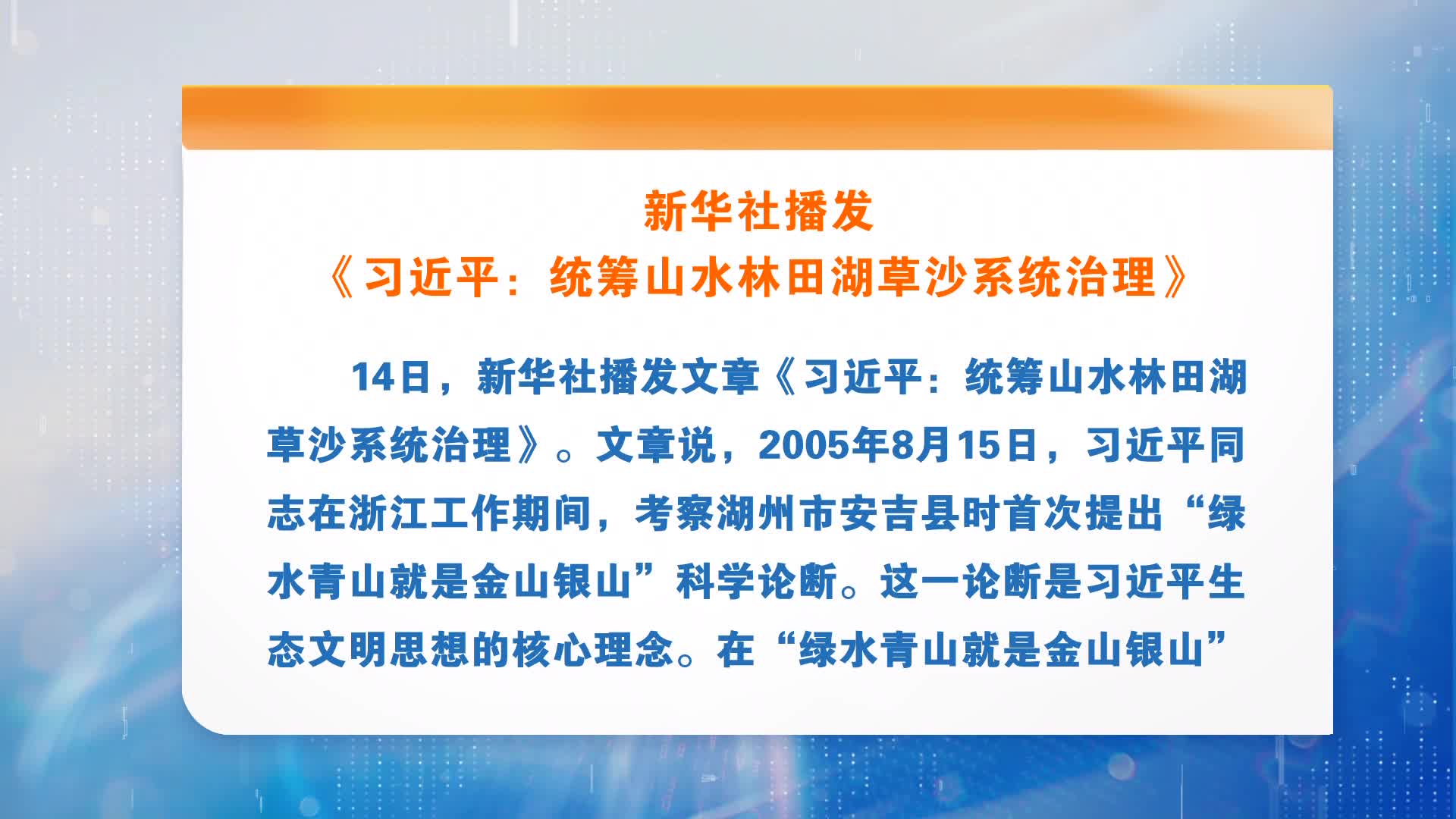 新华社播发
《习近平：统筹山水林田湖草沙系统治理》

14日，新华社播发文章《习近平：统筹山水林田湖草沙系统治理》。文章说，2005年8月15日，习近平同志在浙江工作期间，考察湖州市安吉县时首次提出“绿水青山就是金山银山”科学论断。这一论断是习近平生态文明思想的核心理念。在“绿水青山就是金山银山”